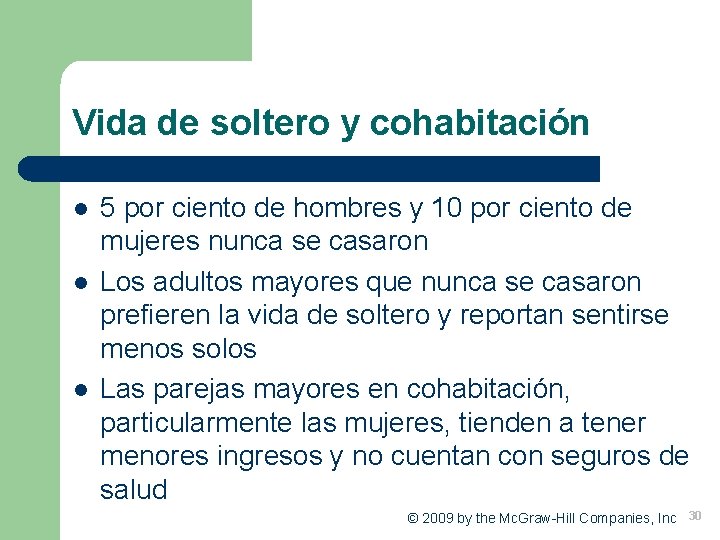 Vida de soltero y cohabitación

- 5 por ciento de hombres y 10 por ciento de mujeres nunca se casaron
- Los adultos mayores que nunca se casaron prefieren la vida de soltero y reportan sentirse menos solos
- Las parejas mayores en cohabitación, particularmente las mujeres, tienden a tener menores ingresos y no cuentan con seguros de salud

© 2009 by the McGraw-Hill Companies, Inc 30